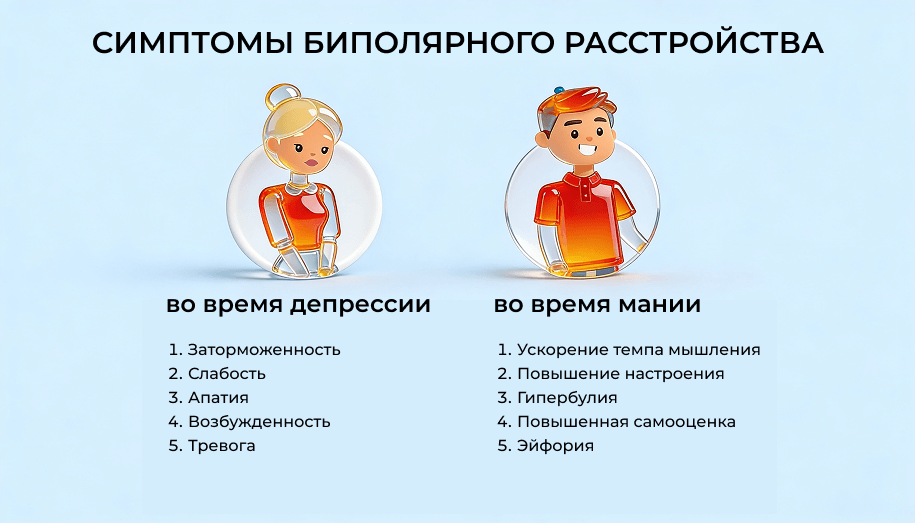 СИМПТОМЫ БИПОЛЯРНОГО РАССТРОЙСТВА

во время депрессии

1. Заторможенность
2. Слабость
3. Апатия
4. Возбужденность
5. Тревога

во время мании

1. Ускорение темпа мышления
2. Повышение настроения
3. Гипербулия
4. Повышенная самооценка
5. Эйфория